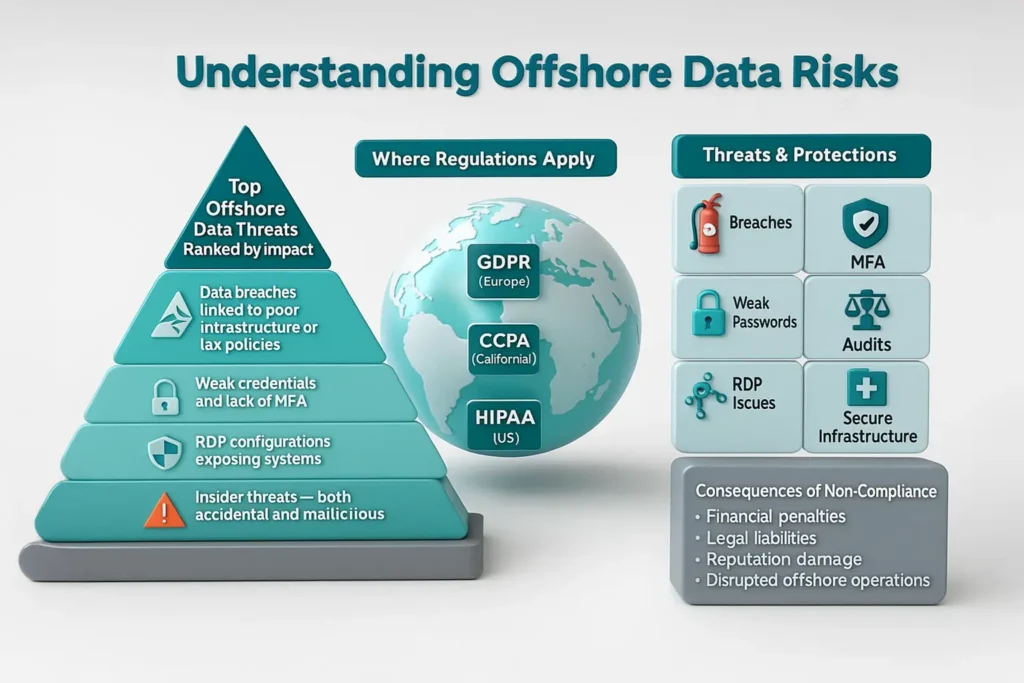 Understanding Offshore Data Risks

Top Offshore Data Threats Ranked by impact

Data breaches linked to poor intrastructure or lax policies

Weak credentials and lack of MFA

RDP configurations exposing systems

Insider threats — both accidental and mailiciious

Where Regulations Apply

GDPR (Europe)

CCPA (Californial)

HIPAA (US)

Threats & Protections

Breaches

MFA

Weak Passwords

Audits

RDP Iscues

Secure Infrastructure

Consequences of Non-Compliance
• Financial penalties
• Legal liabilities
• Reputation damage
• Disrupted offshore operations